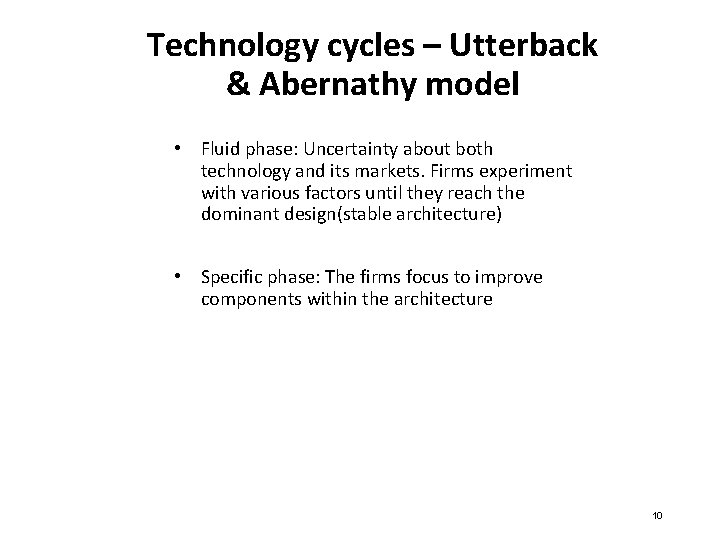 Technology cycles – Utterback & Abernathy model

• Fluid phase: Uncertainty about both technology and its markets. Firms experiment with various factors until they reach the dominant design(stable architecture)

• Specific phase: The firms focus to improve components within the architecture

10